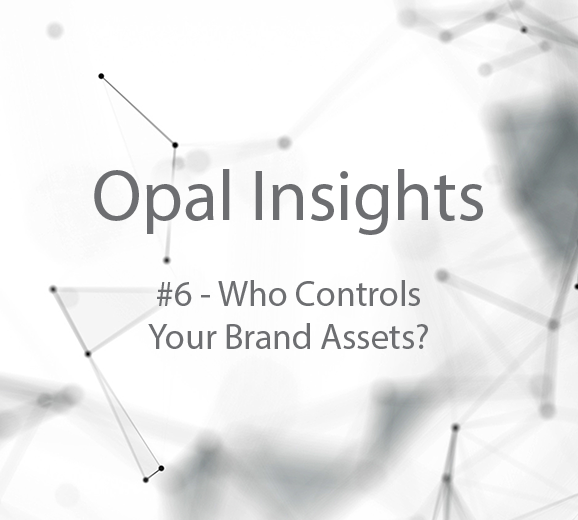 Opal Insights

#6 - Who Controls Your Brand Assets?